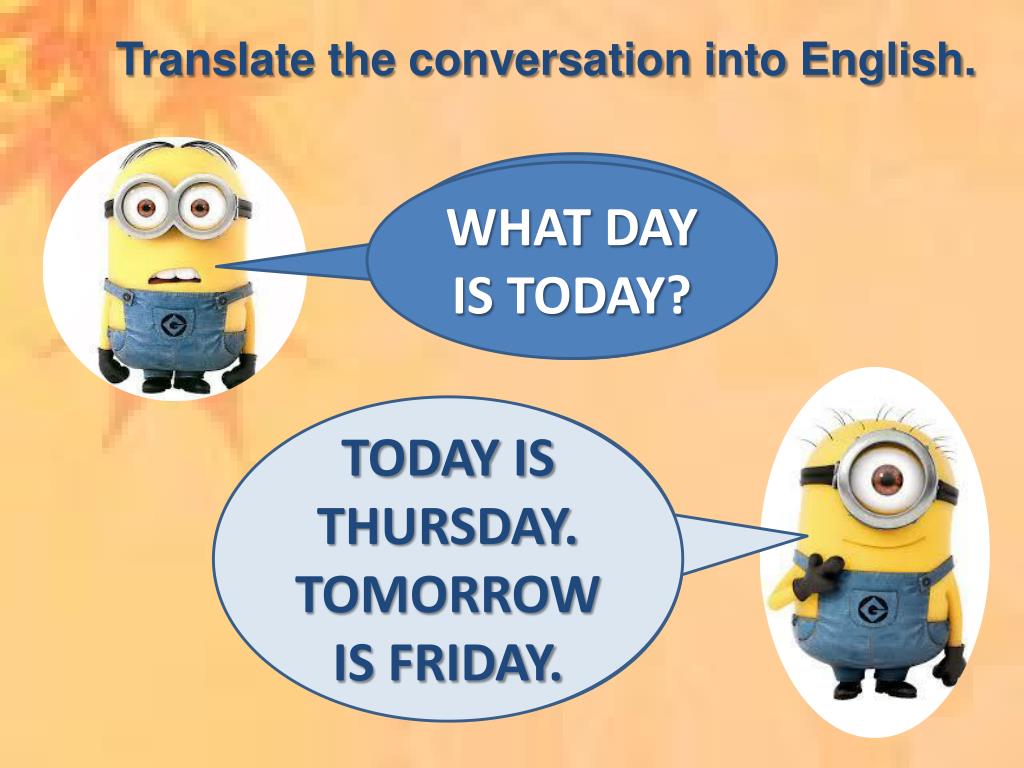 Translate the conversation into English.

WHAT DAY IS TODAY?

TODAY IS THURSDAY. TOMORROW IS FRIDAY.